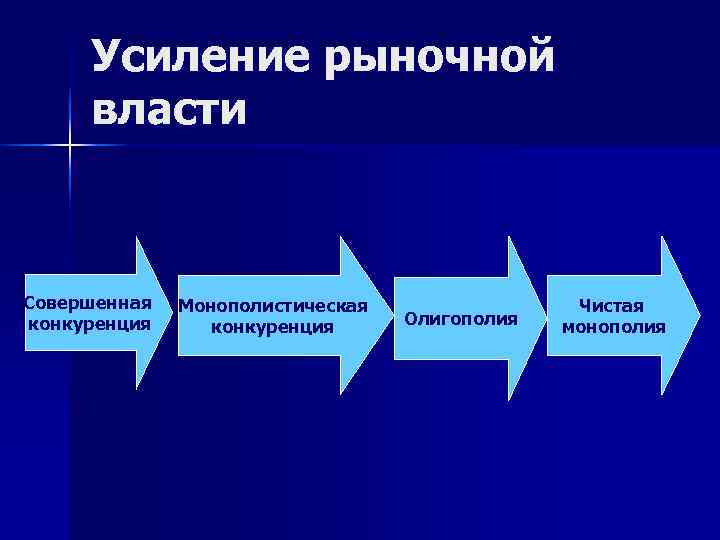 Усиление рыночной власти

Совершенная конкуренция

Монополистическая конкуренция

Олигополия

Чистая монополия